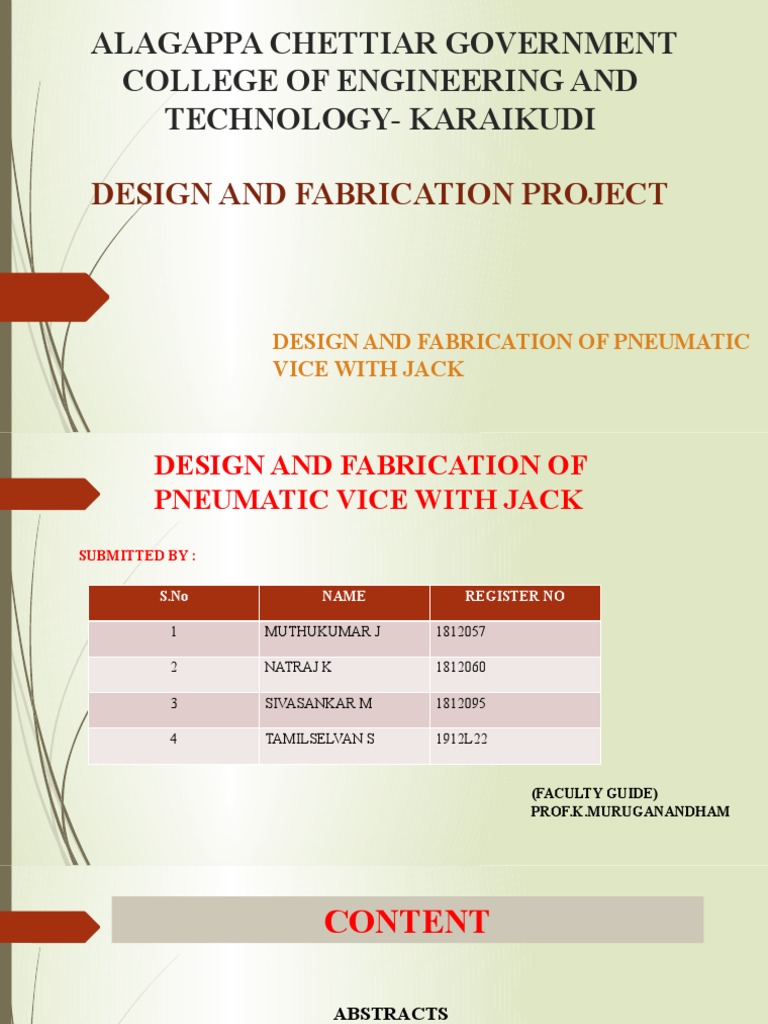 ALAGAPPA CHETTIAR GOVERNMENT COLLEGE OF ENGINEERING AND TECHNOLOGY- KARAIKUDI

DESIGN AND FABRICATION PROJECT

DESIGN AND FABRICATION OF PNEUMATIC VICE WITH JACK

DESIGN AND FABRICATION OF PNEUMATIC VICE WITH JACK

SUBMITTED BY :

| S.No | NAME | REGISTER NO |
|---|---|---|
| 1 | MUTHUKUMAR J | 1812057 |
| 2 | NATRAJ K | 1812060 |
| 3 | SIVASANKAR M | 1812095 |
| 4 | TAMILSELVAN S | 1912L22 |

(FACULTY GUIDE)
PROF.K.MURUGANANDHAM

CONTENT

ABSTRACTS